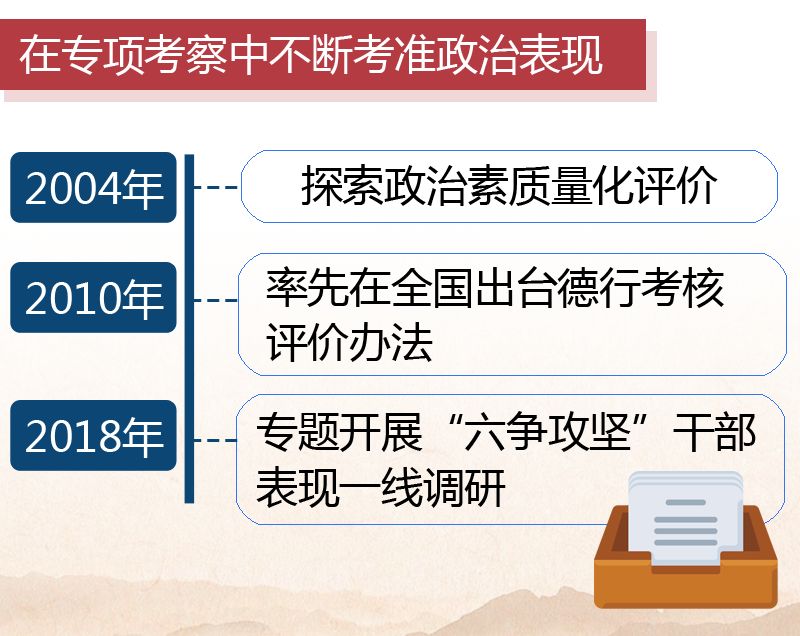 在专项考察中不断考准政治表现

2004年

探索政治素质量化评价

2010年

率先在全国出台德行考核评价办法

2018年

专题开展“六争攻坚”干部表现一线调研